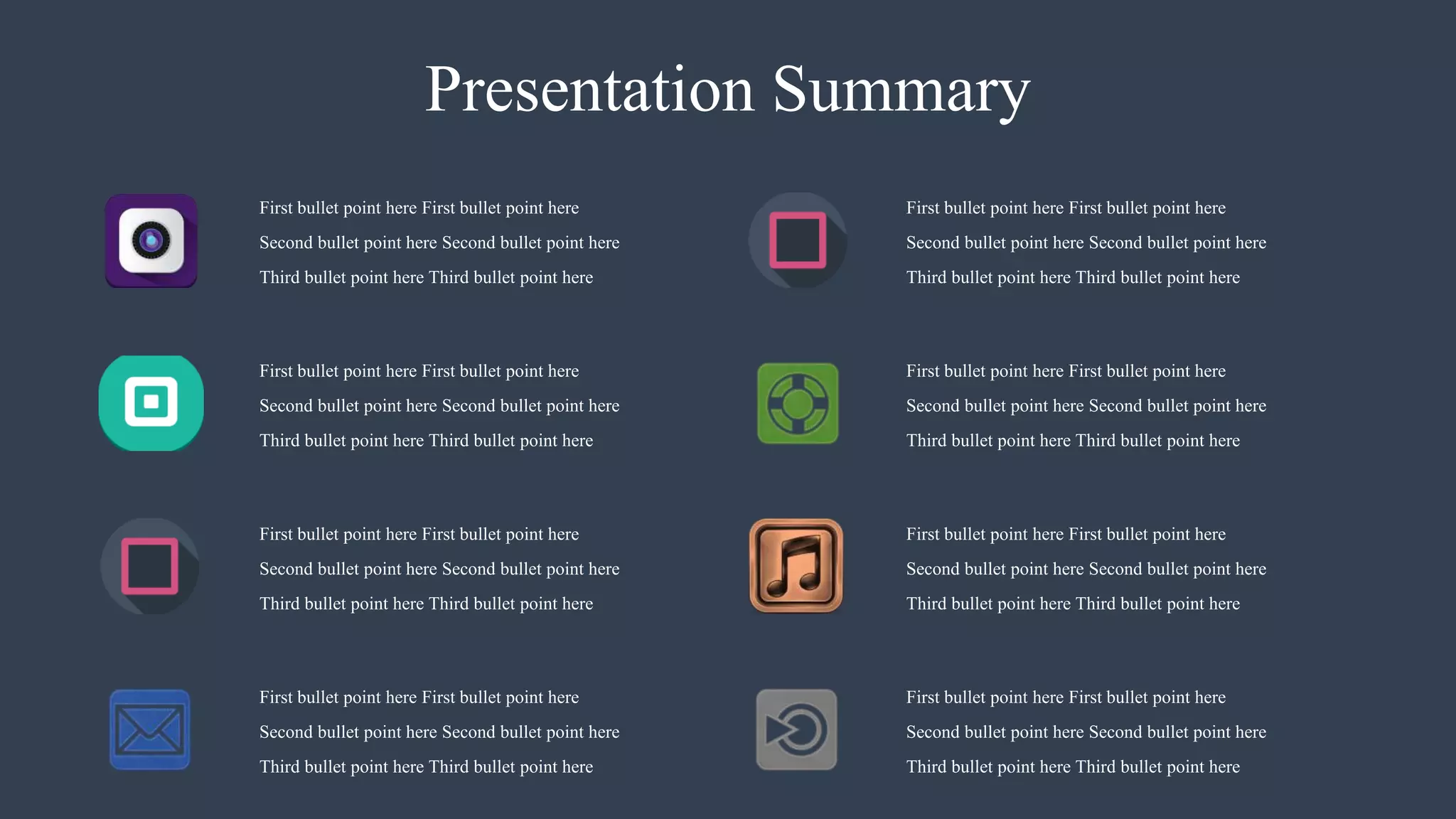 Presentation Summary

First bullet point here First bullet point here
Second bullet point here Second bullet point here
Third bullet point here Third bullet point here

First bullet point here First bullet point here
Second bullet point here Second bullet point here
Third bullet point here Third bullet point here

First bullet point here First bullet point here
Second bullet point here Second bullet point here
Third bullet point here Third bullet point here

First bullet point here First bullet point here
Second bullet point here Second bullet point here
Third bullet point here Third bullet point here

First bullet point here First bullet point here
Second bullet point here Second bullet point here
Third bullet point here Third bullet point here

First bullet point here First bullet point here
Second bullet point here Second bullet point here
Third bullet point here Third bullet point here

First bullet point here First bullet point here
Second bullet point here Second bullet point here
Third bullet point here Third bullet point here

First bullet point here First bullet point here
Second bullet point here Second bullet point here
Third bullet point here Third bullet point here